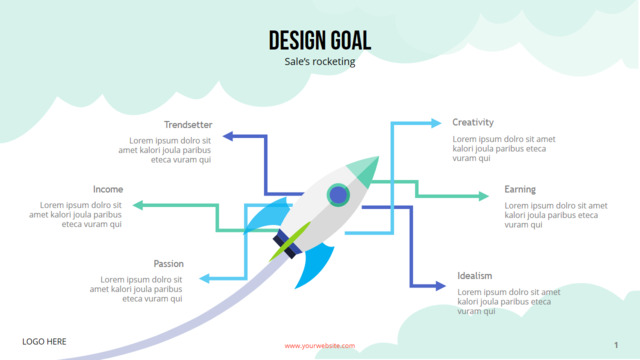 DESIGN GOAL
Sale's rocketing

Trendsetter
Lorem ipsum dolro sit amet kalori joula paribus eteca vuram qui

Income
Lorem ipsum dolro sit amet kalori joula paribus eteca vuram qui

Passion
Lorem ipsum dolro sit amet kalori joula paribus eteca vuram qui

Creativity
Lorem ipsum dolro sit amet kalori joula paribus eteca vuram qui

Earning
Lorem ipsum dolro sit amet kalori joula paribus eteca vuram qui

Idealism
Lorem ipsum dolro sit amet kalori joula paribus eteca vuram qui

LOGO HERE

www.yourwebsite.com

1